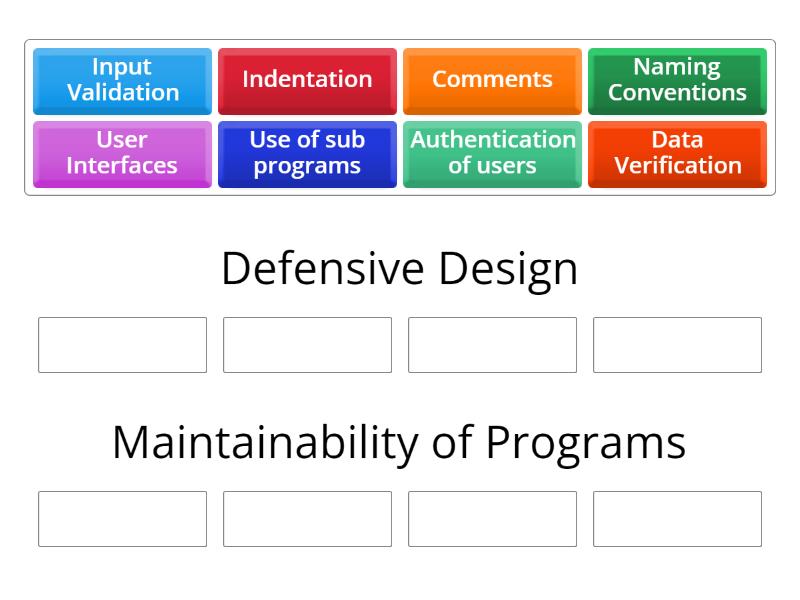 Input Validation

Indentation

Comments

Naming Conventions

User Interfaces

Use of sub programs

Authentication of users

Data Verification

Defensive Design

Maintainability of Programs